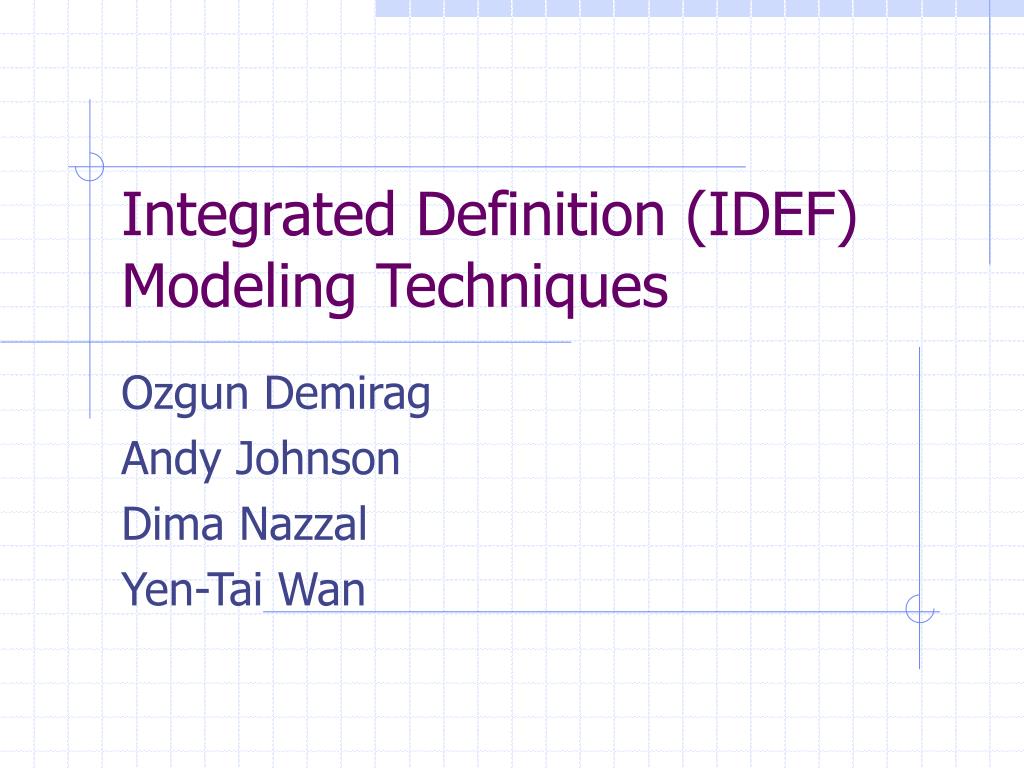 Integrated Definition (IDEF) Modeling Techniques

Ozgun Demirag
Andy Johnson
Dima Nazzal
Yen-Tai Wan